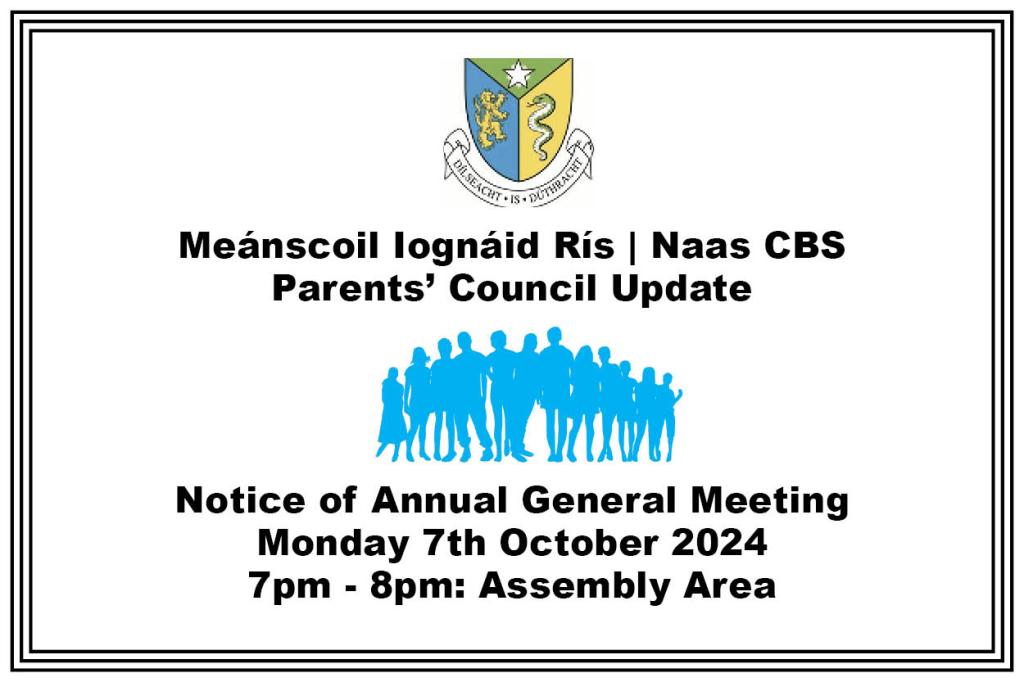 DÍLSEACHT • IS • DÚTHRACHT

Meánscoil Iognáid Rís | Naas CBS
Parents' Council Update

Notice of Annual General Meeting
Monday 7th October 2024
7pm - 8pm: Assembly Area